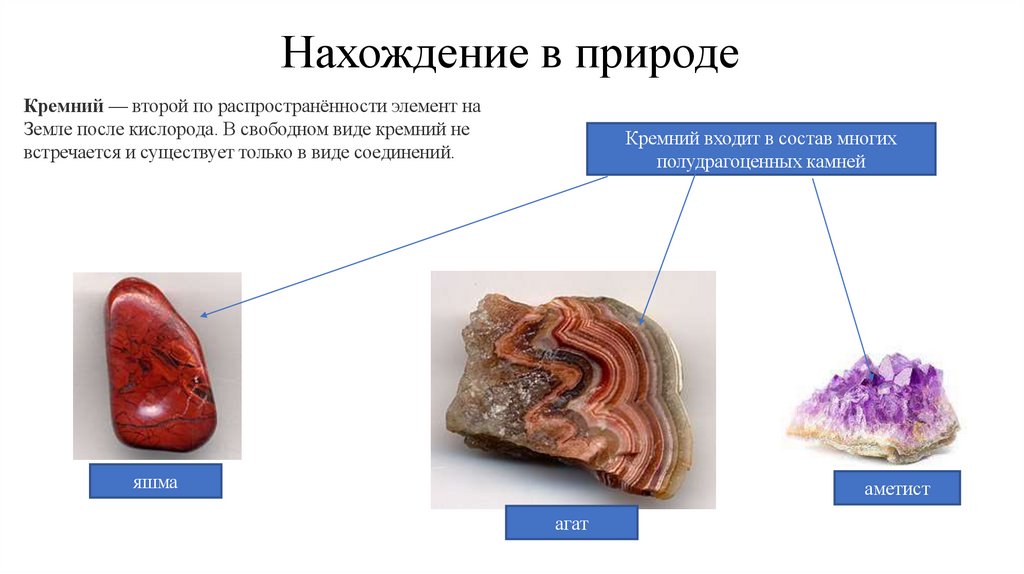 Нахождение в природе

Кремний — второй по распространённости элемент на Земле после кислорода. В свободном виде кремний не встречается и существует только в виде соединений.

Кремний входит в состав многих полудрагоценных камней

яшма

агат

аметист